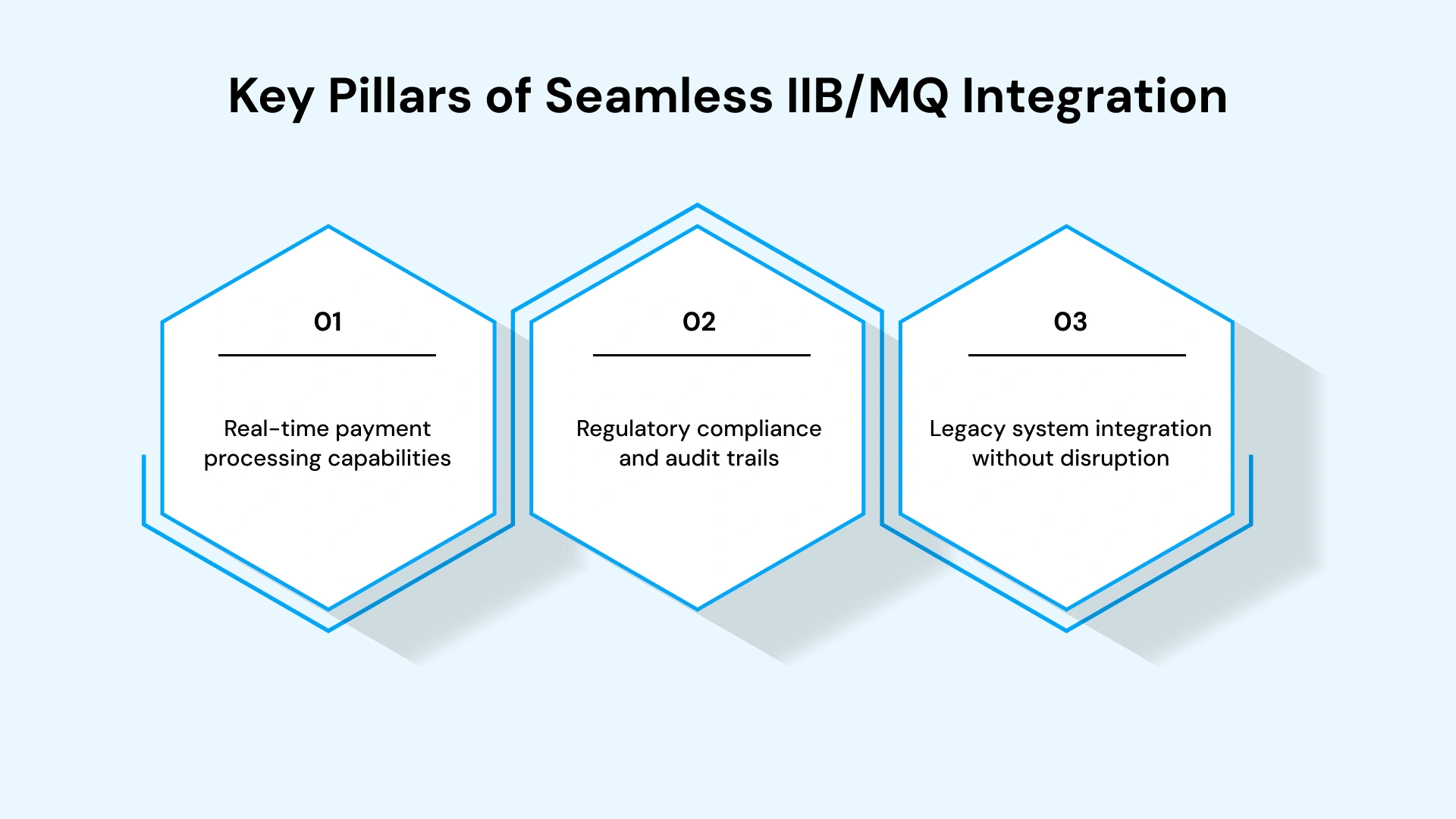 Key Pillars of Seamless IIB/MQ Integration

01

Real-time payment processing capabilities

02

Regulatory compliance and audit trails

03

Legacy system integration without disruption